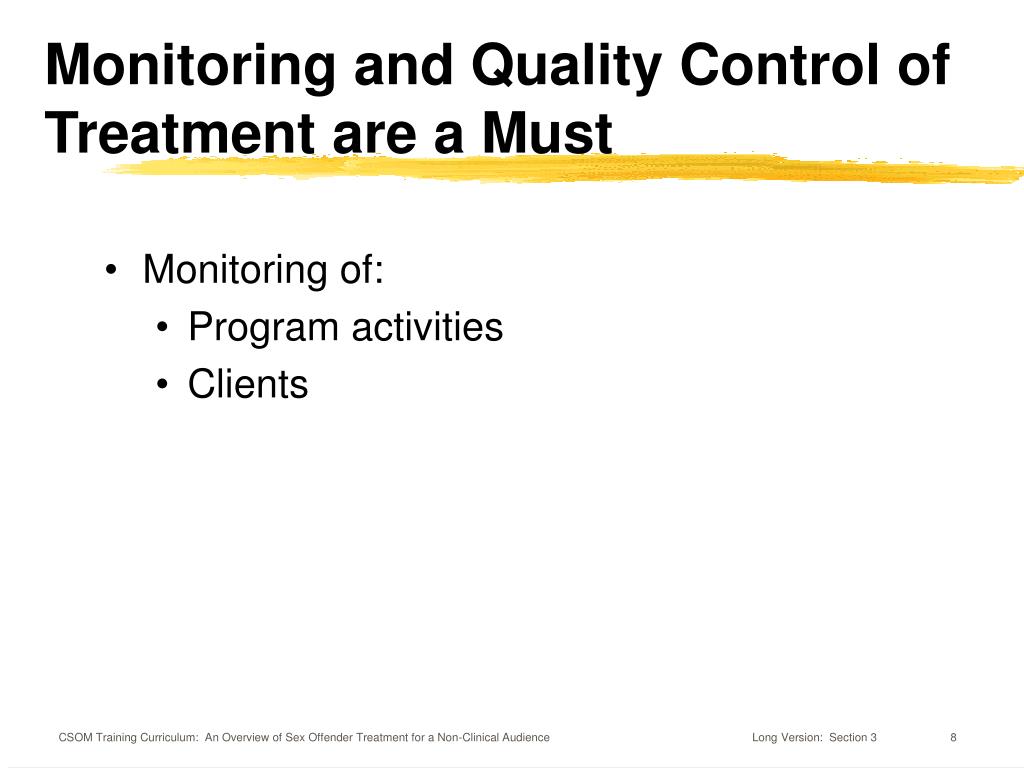 Monitoring and Quality Control of Treatment are a Must

• Monitoring of:
  • Program activities
  • Clients

CSOM Training Curriculum: An Overview of Sex Offender Treatment for a Non-Clinical Audience

Long Version: Section 3

8